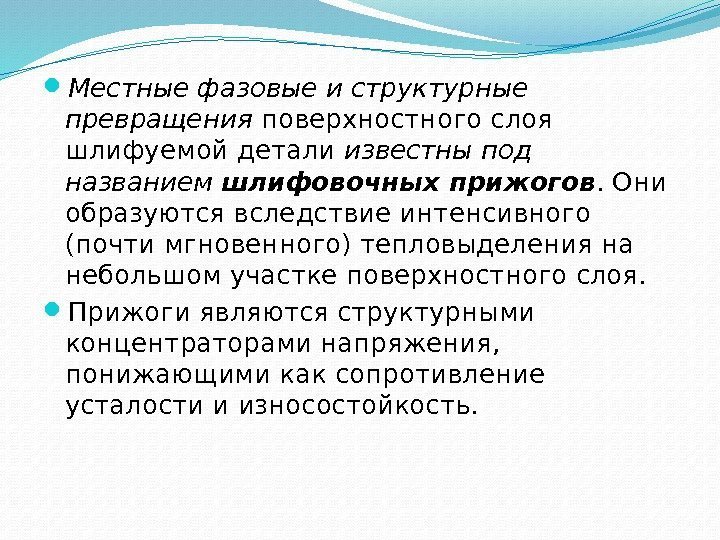 Местные фазовые и структурные превращения поверхностного слоя шлифуемой детали известны под названием шлифовочных прижогов. Они образуются вследствие интенсивного (почти мгновенного) тепловыделения на небольшом участке поверхностного слоя.

Прижоги являются структурными концентраторами напряжения, понижающими как сопротивление усталости и износостойкость.